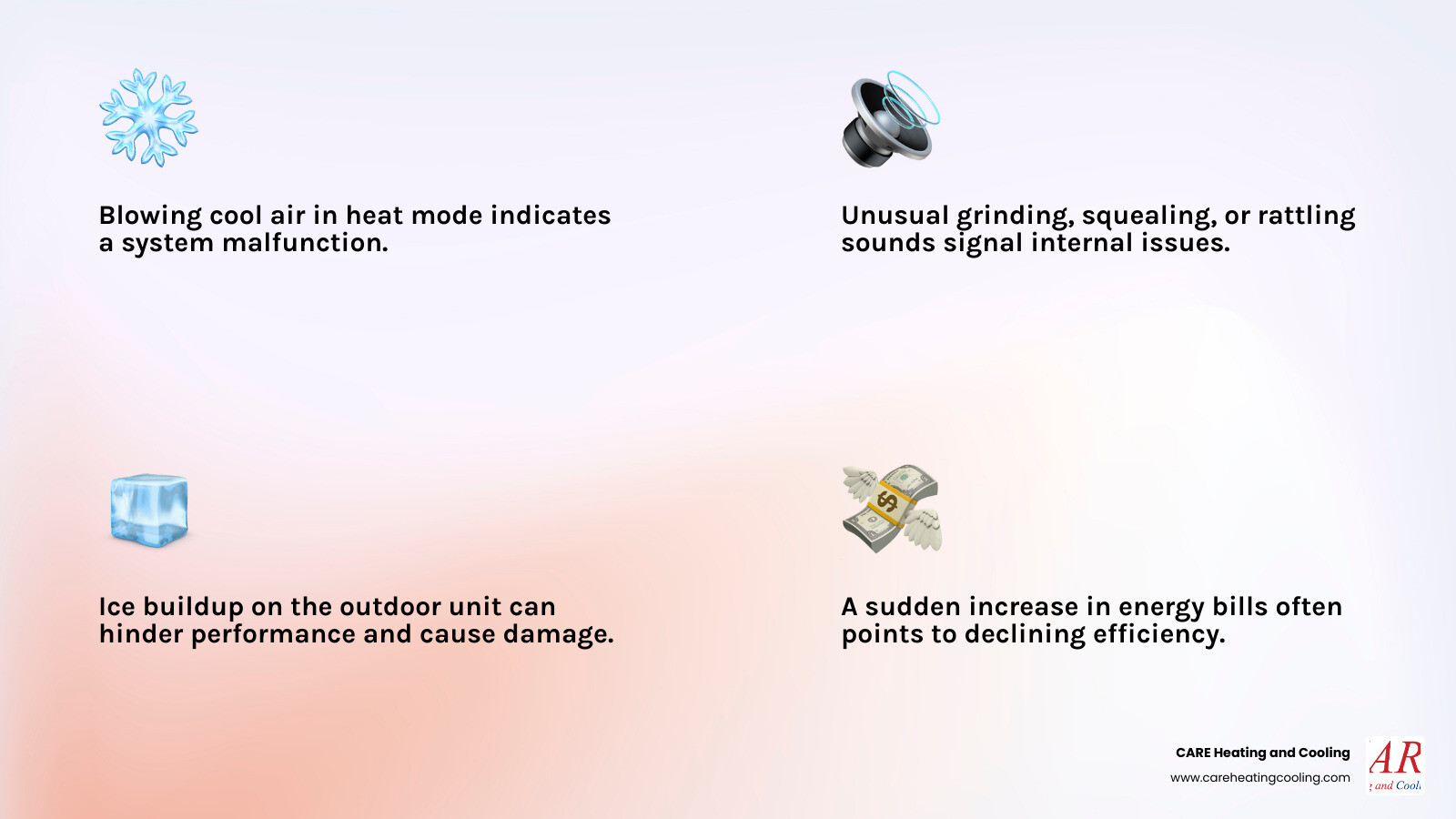 Blowing cool air in heat mode indicates a system malfunction.

Unusual grinding, squealing, or rattling sounds signal internal issues.

Ice buildup on the outdoor unit can hinder performance and cause damage.

A sudden increase in energy bills often points to declining efficiency.

CARE Heating and Cooling
www.careheatingcooling.com

AR
and Cool